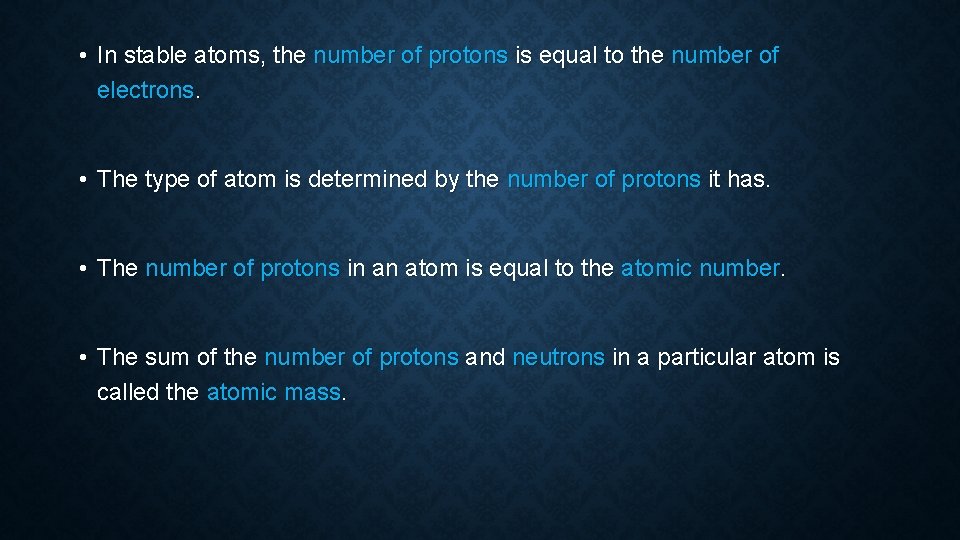 • In stable atoms, the number of protons is equal to the number of electrons.

• The type of atom is determined by the number of protons it has.

• The number of protons in an atom is equal to the atomic number.

• The sum of the number of protons and neutrons in a particular atom is called the atomic mass.